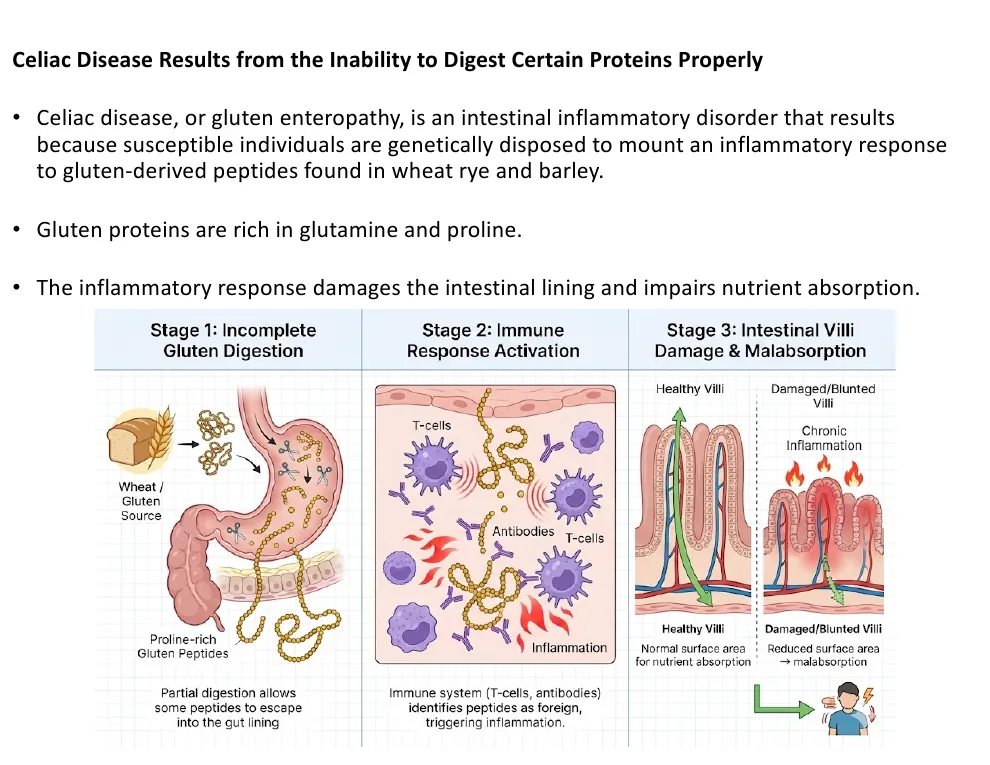 Celiac Disease Results from the Inability to Digest Certain Proteins Properly

• Celiac disease, or gluten enteropathy, is an intestinal inflammatory disorder that results because susceptible individuals are genetically disposed to mount an inflammatory response to gluten-derived peptides found in wheat rye and barley.

• Gluten proteins are rich in glutamine and proline.

• The inflammatory response damages the intestinal lining and impairs nutrient absorption.

Stage 1: Incomplete Gluten Digestion

Wheat / Gluten Source

Proline-rich Gluten Peptides

Partial digestion allows some peptides to escape into the gut lining

Stage 2: Immune Response Activation

T-cells

Antibodies

T-cells

Inflammation

Immune system (T-cells, antibodies) identifies peptides as foreign, triggering inflammation.

Stage 3: Intestinal Villi Damage & Malabsorption

Healthy Villi

Damaged/Blunted Villi

Chronic Inflammation

Healthy Villi
Normal surface area for nutrient absorption

Damaged/Blunted Villi
Reduced surface area → malabsorption